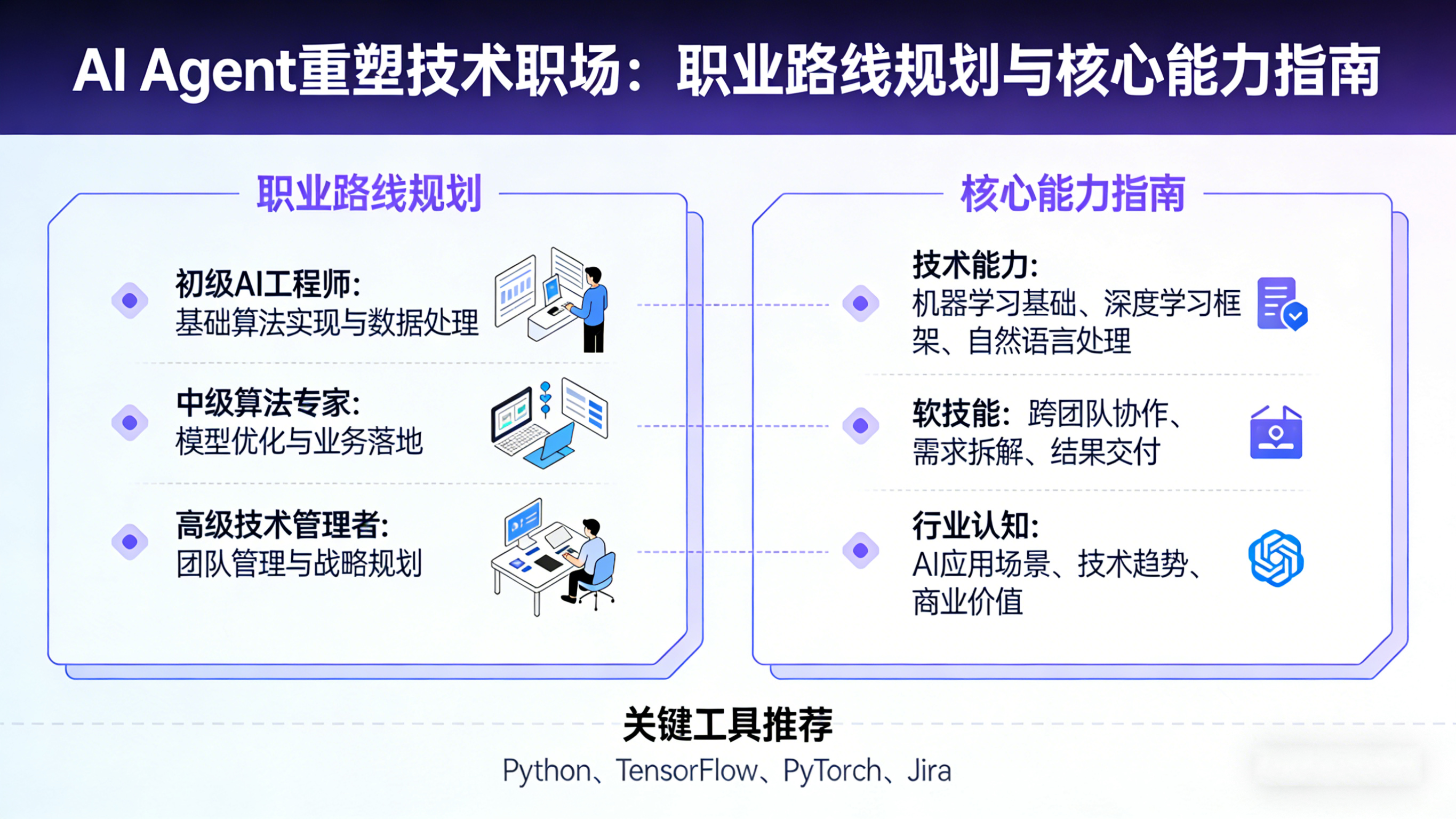 AI Agent重塑技术职场：职业路线规划与核心能力指南

职业路线规划

初级AI工程师:
基础算法实现与数据处理

中级算法专家:
模型优化与业务落地

高级技术管理者:
团队管理与战略规划

核心能力指南

技术能力:
机器学习基础、深度学习框架、自然语言处理

软技能：跨团队协作、需求拆解、结果交付

行业认知:
AI应用场景、技术趋势、商业价值

关键工具推荐
Python、TensorFlow、PyTorch、Jira